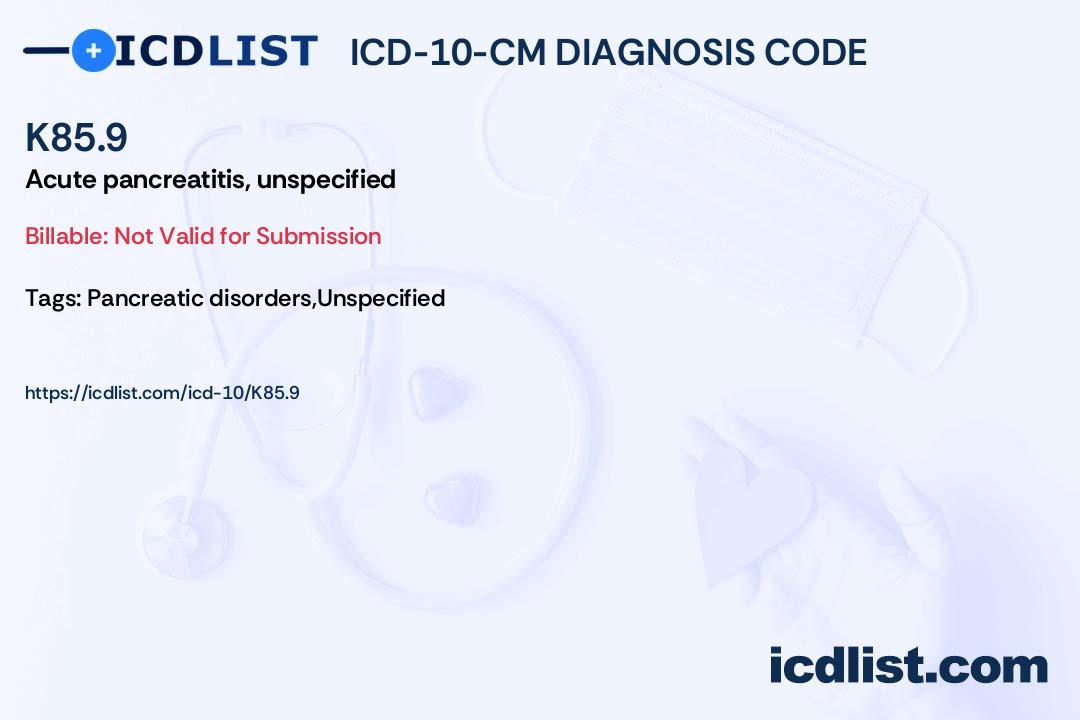 ICDLIST ICD-10-CM DIAGNOSIS CODE

K85.9
Acute pancreatitis, unspecified

Billable: Not Valid for Submission

Tags: Pancreatic disorders,Unspecified

https://icdlist.com/icd-10/K85.9

icdlist.com